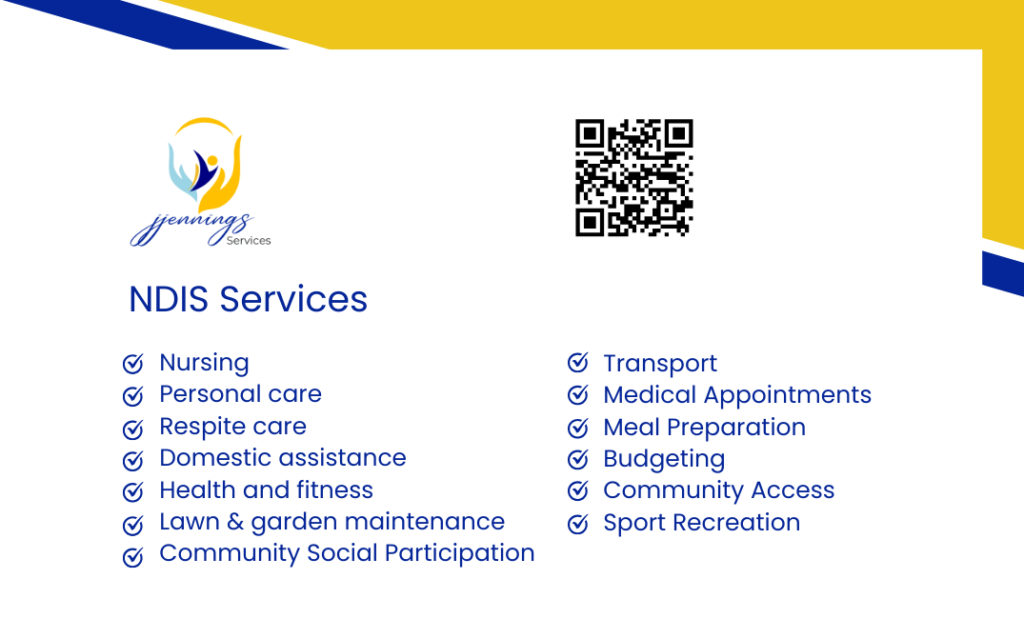 jjennings
Services

NDIS Services

Nursing
Personal care
Respite care
Domestic assistance
Health and fitness
Lawn & garden maintenance
Community Social Participation

Transport
Medical Appointments
Meal Preparation
Budgeting
Community Access
Sport Recreation